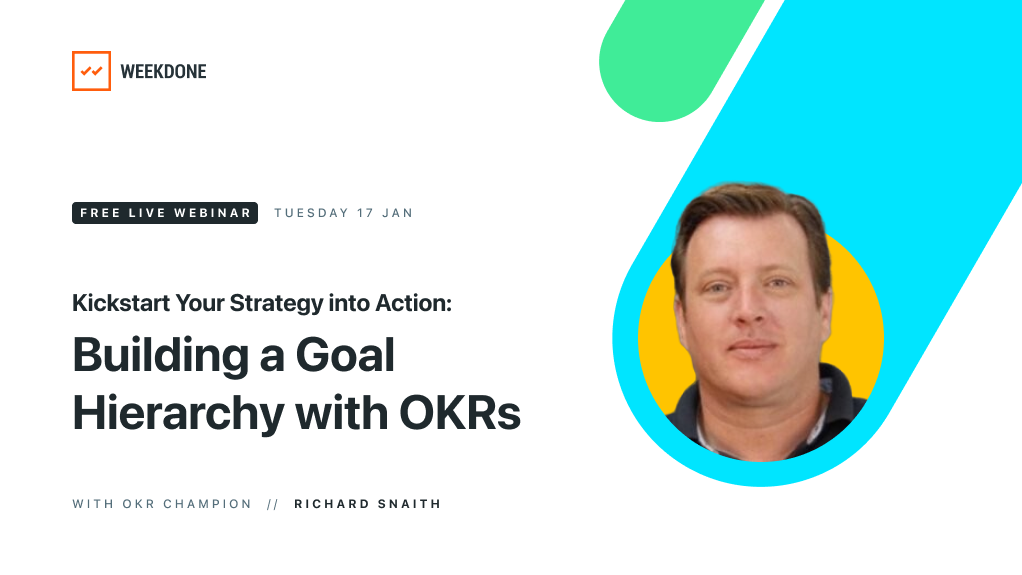 WEEKDONE

FREE LIVE WEBINAR TUESDAY 17 JAN

Kickstart Your Strategy into Action:

Building a Goal Hierarchy with OKRs

WITH OKR CHAMPION // RICHARD SNAITH